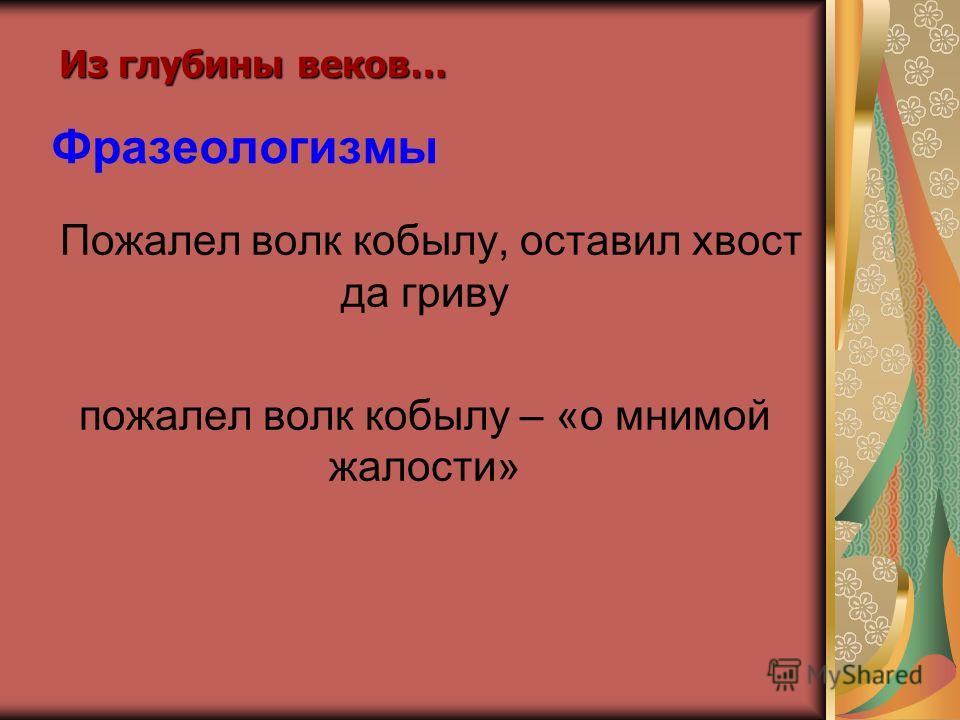 Из глубины веков…

Фразеологизмы

Пожалел волк кобылу, оставил хвост да гриву

пожалел волк кобылу – «о мнимой жалости»

MyShared